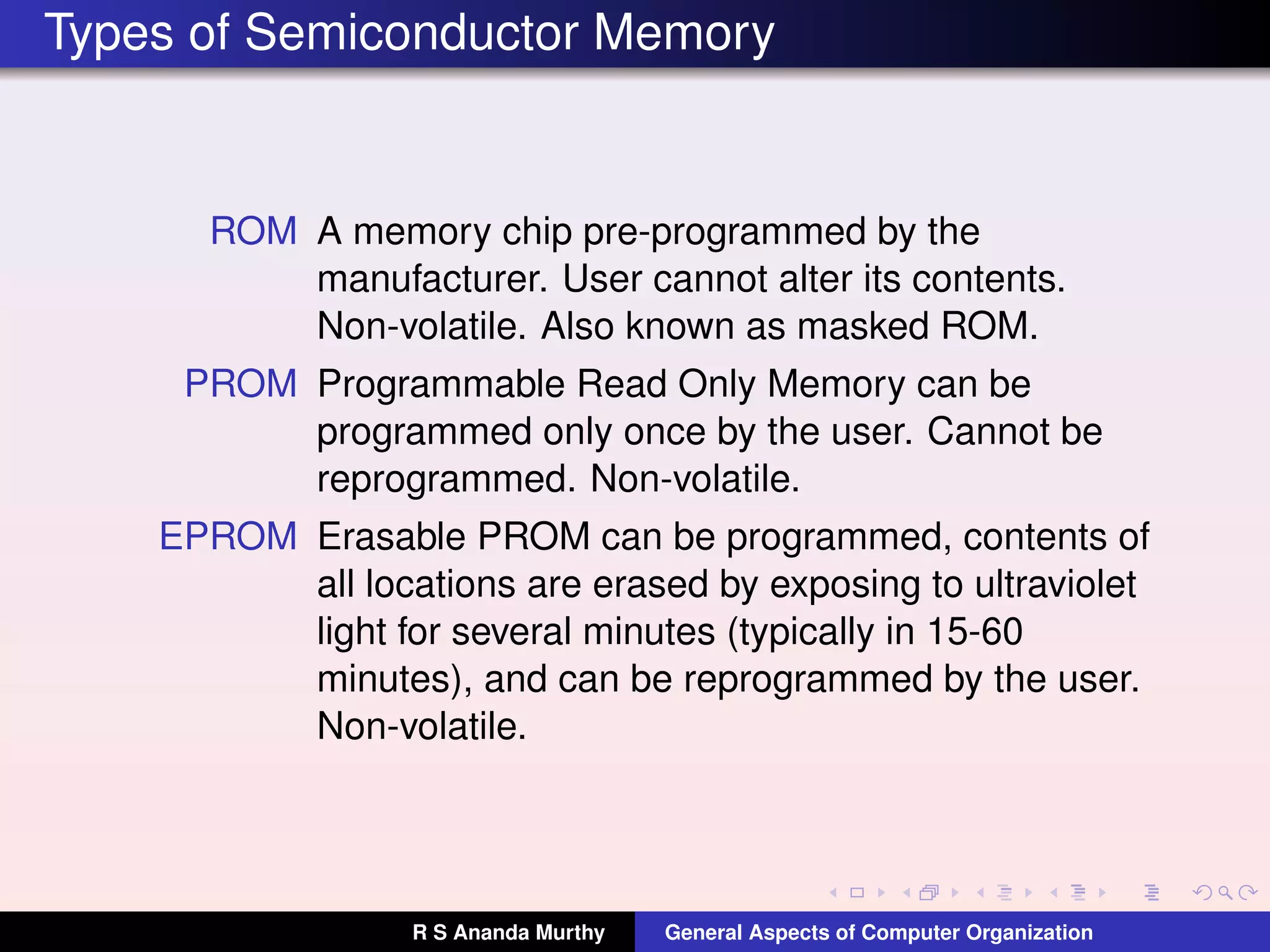 Types of Semiconductor Memory

ROM A memory chip pre-programmed by the manufacturer. User cannot alter its contents. Non-volatile. Also known as masked ROM.

PROM Programmable Read Only Memory can be programmed only once by the user. Cannot be reprogrammed. Non-volatile.

EPROM Erasable PROM can be programmed, contents of all locations are erased by exposing to ultraviolet light for several minutes (typically in 15-60 minutes), and can be reprogrammed by the user. Non-volatile.

R S Ananda Murthy General Aspects of Computer Organization